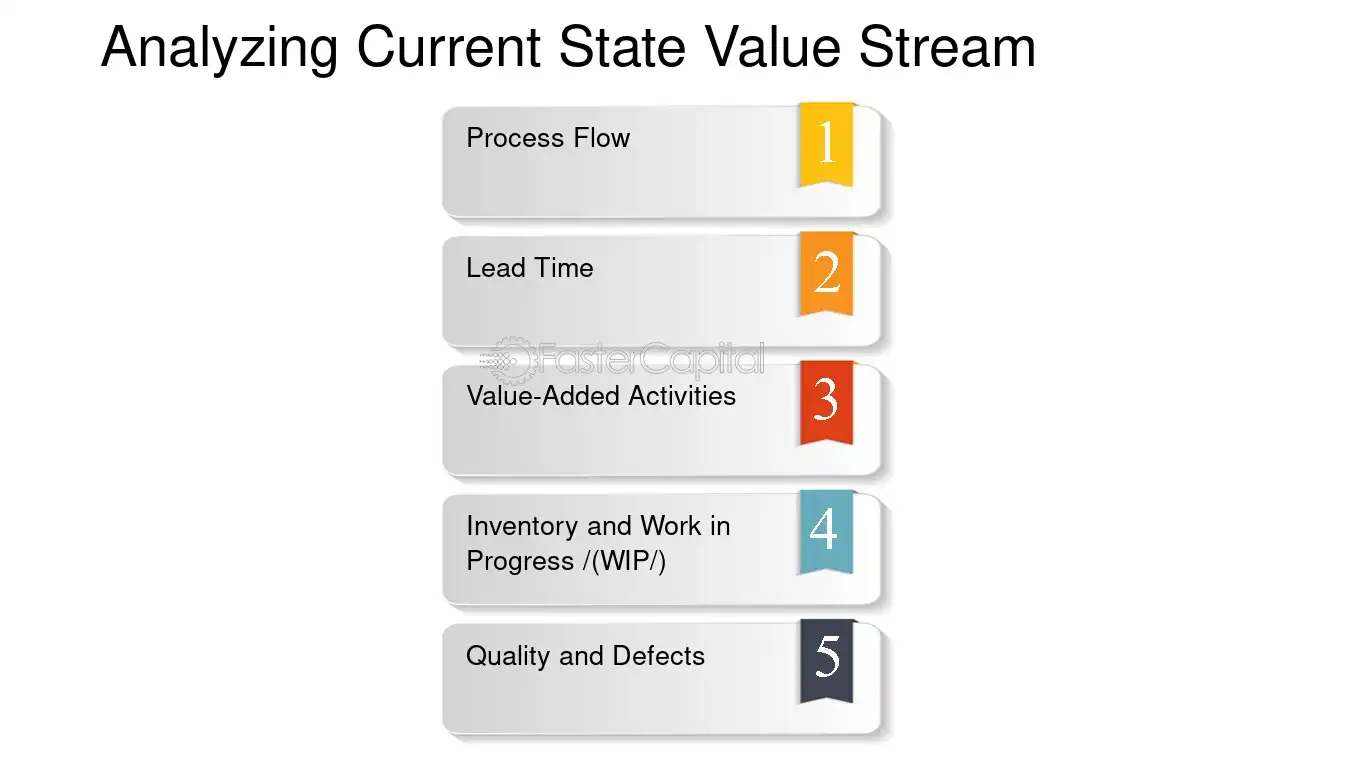 Analyzing Current State Value Stream

Process Flow
1

Lead Time
2

FasterCapital

Value-Added Activities
3

Inventory and Work in Progress /(WIP/)
4

Quality and Defects
5